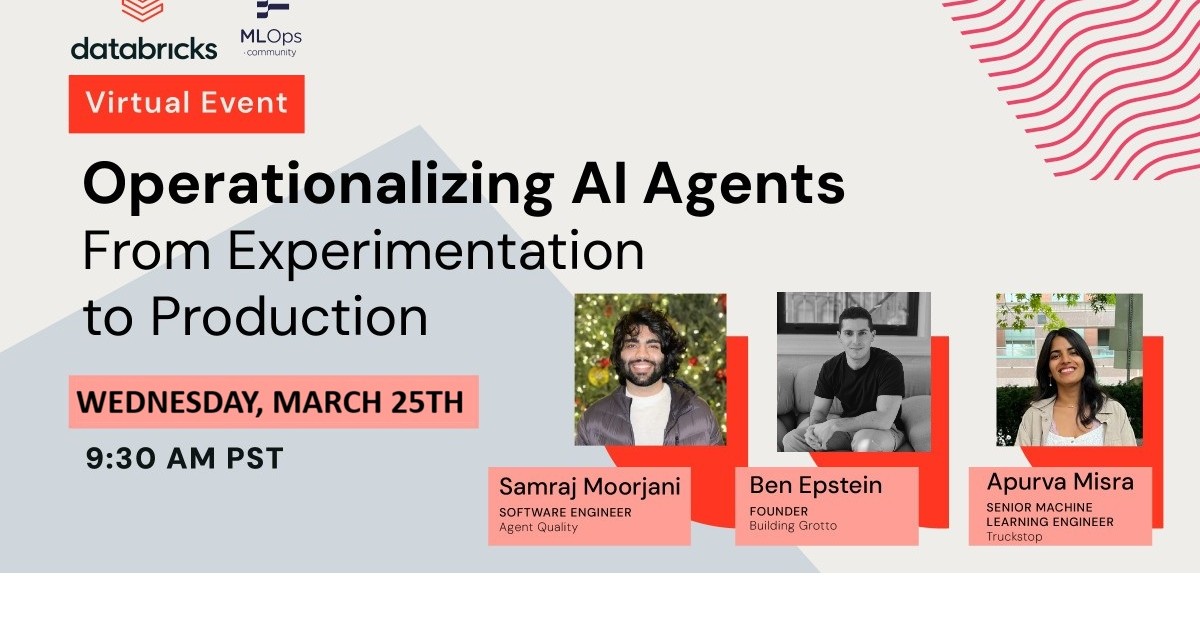 databricks

MLOps
community

Virtual Event

Operationalizing AI Agents
From Experimentation to Production

WEDNESDAY, MARCH 25TH

9:30 AM PST

Samraj Moorjani
SOFTWARE ENGINEER
Agent Quality

Ben Epstein
FOUNDER
Building Grotto

Apurva Misra
SENIOR MACHINE LEARNING ENGINEER
Truckstop